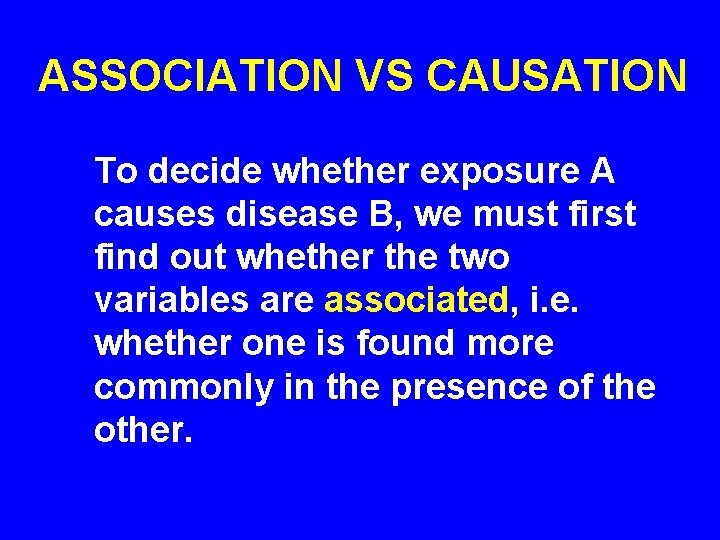 ASSOCIATION VS CAUSATION

To decide whether exposure A causes disease B, we must first find out whether the two variables are associated, i.e. whether one is found more commonly in the presence of the other.